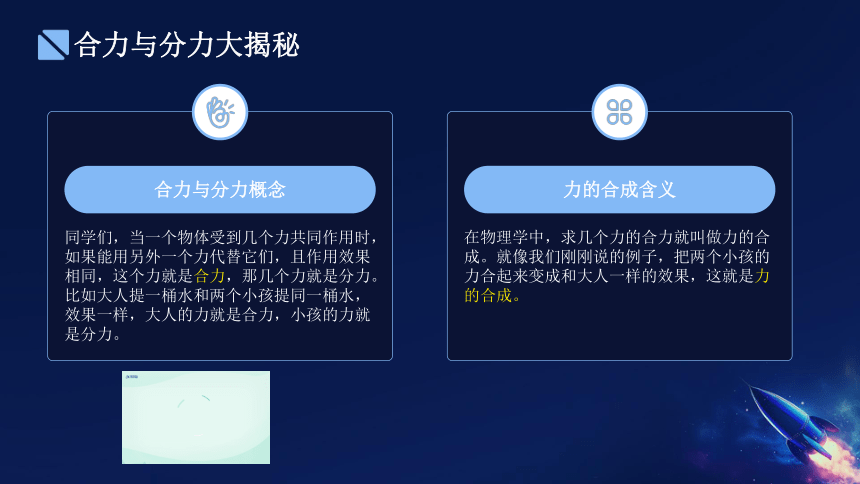 合力与分力大揭秘

合力与分力概念

同学们，当一个物体受到几个力共同作用时，如果能用另外一个力代替它们，且作用效果相同，这个力就是合力，那几个力就是分力。比如大人提一桶水和两个小孩提同一桶水，效果一样，大人的力就是合力，小孩的力就是分力。

力的合成含义

在物理学中，求几个力的合力就叫做力的合成。就像我们刚刚说的例子，把两个小孩的力合起来变成和大人一样的效果，这就是力的合成。